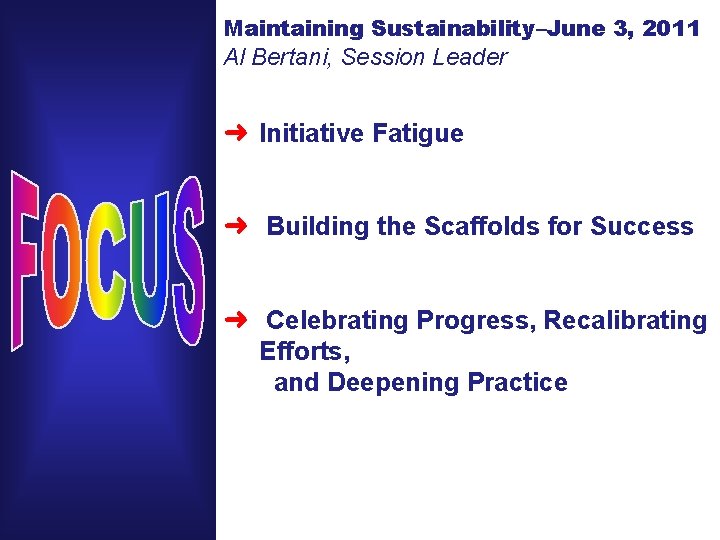 FOCUS

Maintaining Sustainability–June 3, 2011
Al Bertani, Session Leader

➜ Initiative Fatigue

➜ Building the Scaffolds for Success

➜ Celebrating Progress, Recalibrating Efforts, and Deepening Practice